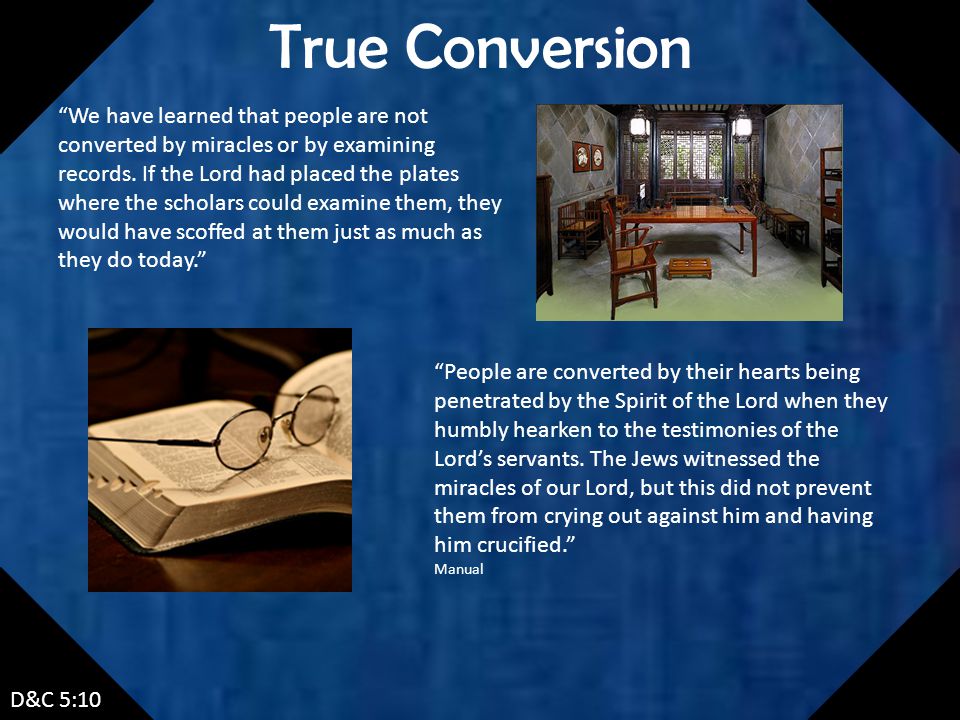 True Conversion

“We have learned that people are not converted by miracles or by examining records. If the Lord had placed the plates where the scholars could examine them, they would have scoffed at them just as much as they do today.”

“People are converted by their hearts being penetrated by the Spirit of the Lord when they humbly hearken to the testimonies of the Lord’s servants. The Jews witnessed the miracles of our Lord, but this did not prevent them from crying out against him and having him crucified.”
Manual

D&C 5:10